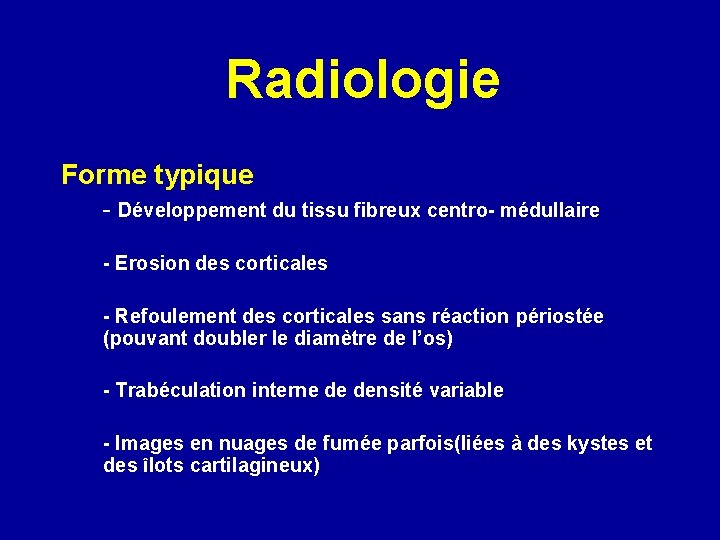 Radiologie

Forme typique

- Développement du tissu fibreux centro- médullaire

- Erosion des corticales

- Refoulement des corticales sans réaction périostée (pouvant doubler le diamètre de l'os)

- Trabéculation interne de densité variable

- Images en nuages de fumée parfois(liées à des kystes et des îlots cartilagineux)